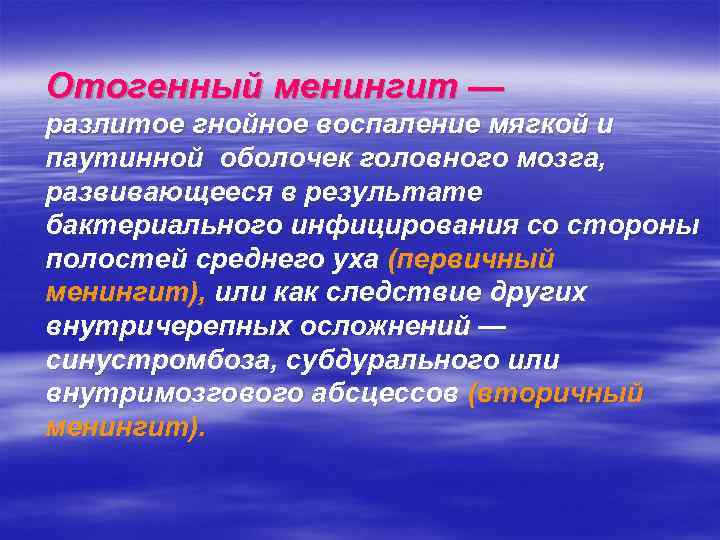 Отогенный менингит — разлитое гнойное воспаление мягкой и паутинной оболочек головного мозга, развивающееся в результате бактериального инфицирования со стороны полостей среднего уха (первичный менингит), или как следствие других внутричерепных осложнений — синустромбоза, субдурального или внутримозгового абсцессов (вторичный менингит).